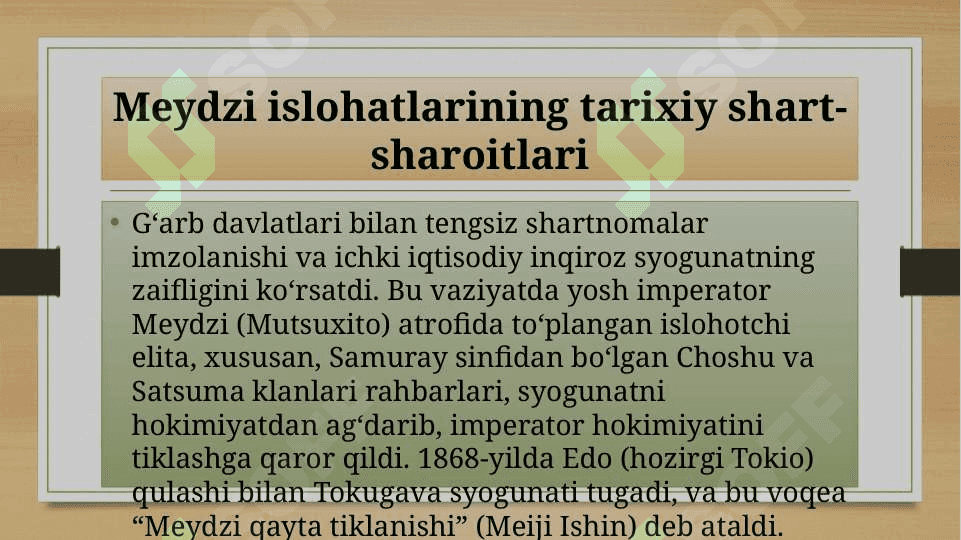 Meydzi islohatlarining tarixiy shart-sharoitlari

• G‘arb davlatlari bilan tengsiz shartnomalar imzolanishi va ichki iqtisodiy inqiroz syogunatning zaifligini ko‘rsatdi. Bu vaziyatda yosh imperator Meydzi (Mutsuxito) atrofida to‘plangan islohotchi elita, xususan, Samuray sinfidan bo‘lgan Choshu va Satsuma klanlari rahbarlari, syogunatni hokimiyatdan ag‘darib, imperator hokimiyatini tiklashga qaror qildi. 1868-yilda Edo (hozirgi Tokio) qulashi bilan Tokugava syogunati tugadi, va bu voqea “Meydzi qayta tiklanishi” (Meiji Ishin) deb ataldi.